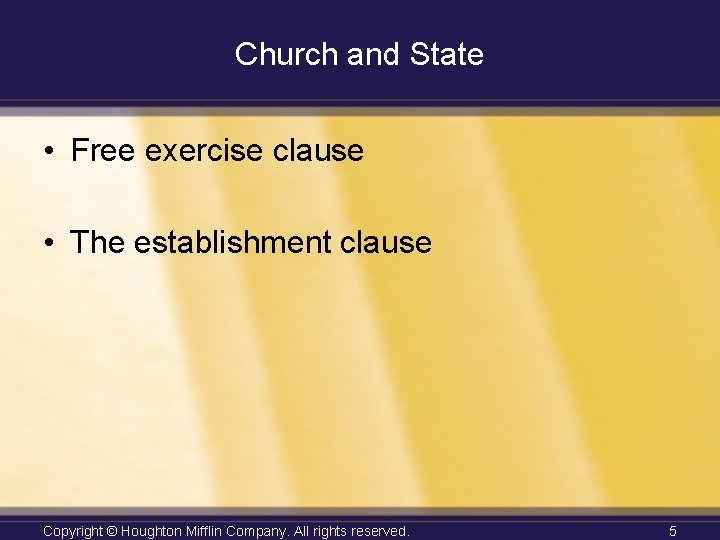 Church and State

• Free exercise clause

• The establishment clause

Copyright © Houghton Mifflin Company. All rights reserved.

5